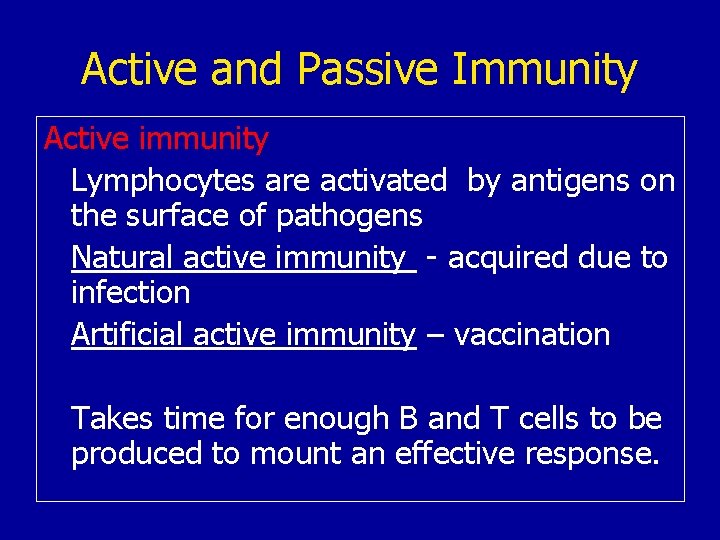 Active and Passive Immunity

Active immunity

Lymphocytes are activated by antigens on the surface of pathogens

Natural active immunity - acquired due to infection

Artificial active immunity – vaccination

Takes time for enough B and T cells to be produced to mount an effective response.